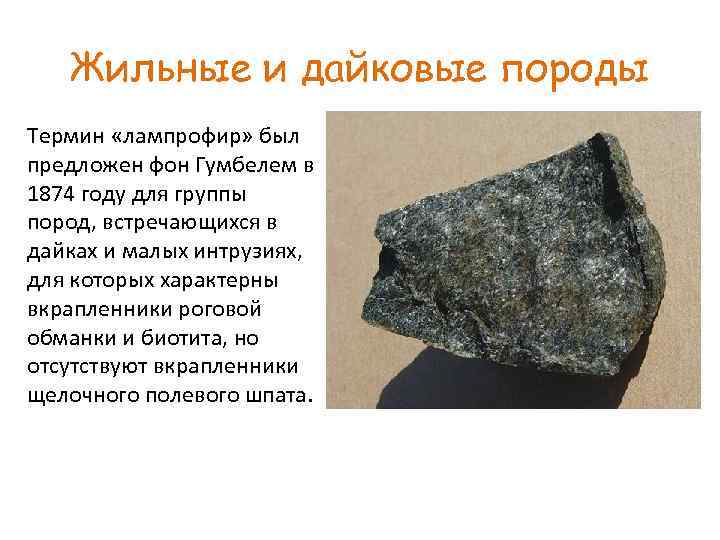 Жильные и дайковые породы

Термин «лампрофир» был предложен фон Гумбелем в 1874 году для группы пород, встречающихся в дайках и малых интрузиях, для которых характерны вкрапленники роговой обманки и биотита, но отсутствуют вкрапленники щелочного полевого шпата.